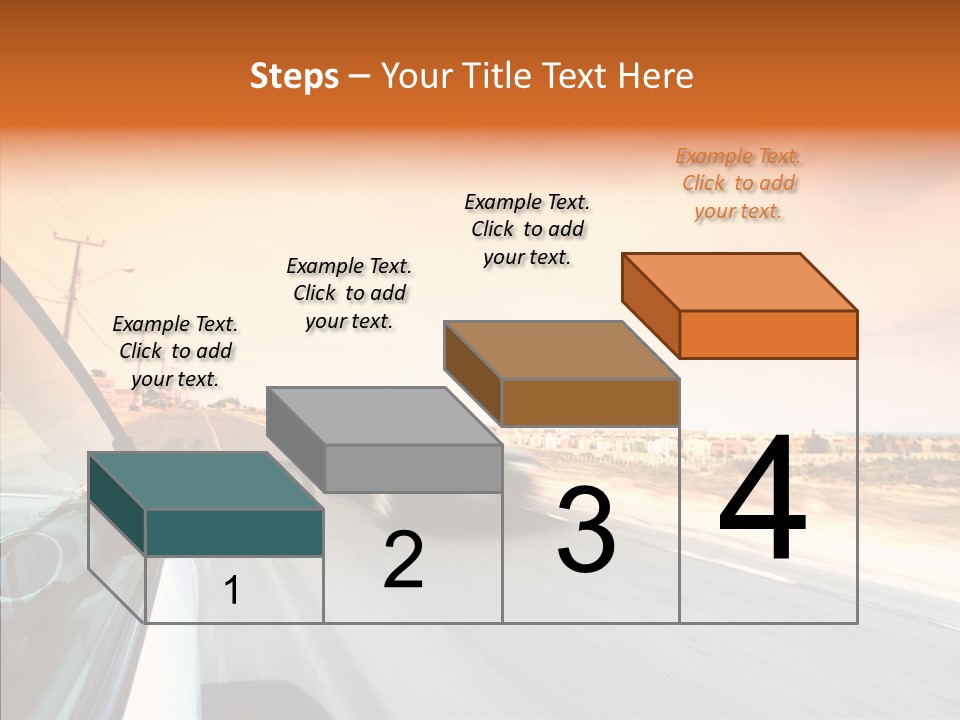 Steps – Your Title Text Here

Example Text. Click to add your text.

Example Text. Click to add your text.

Example Text. Click to add your text.

Example Text. Click to add your text.

1

2

3

4